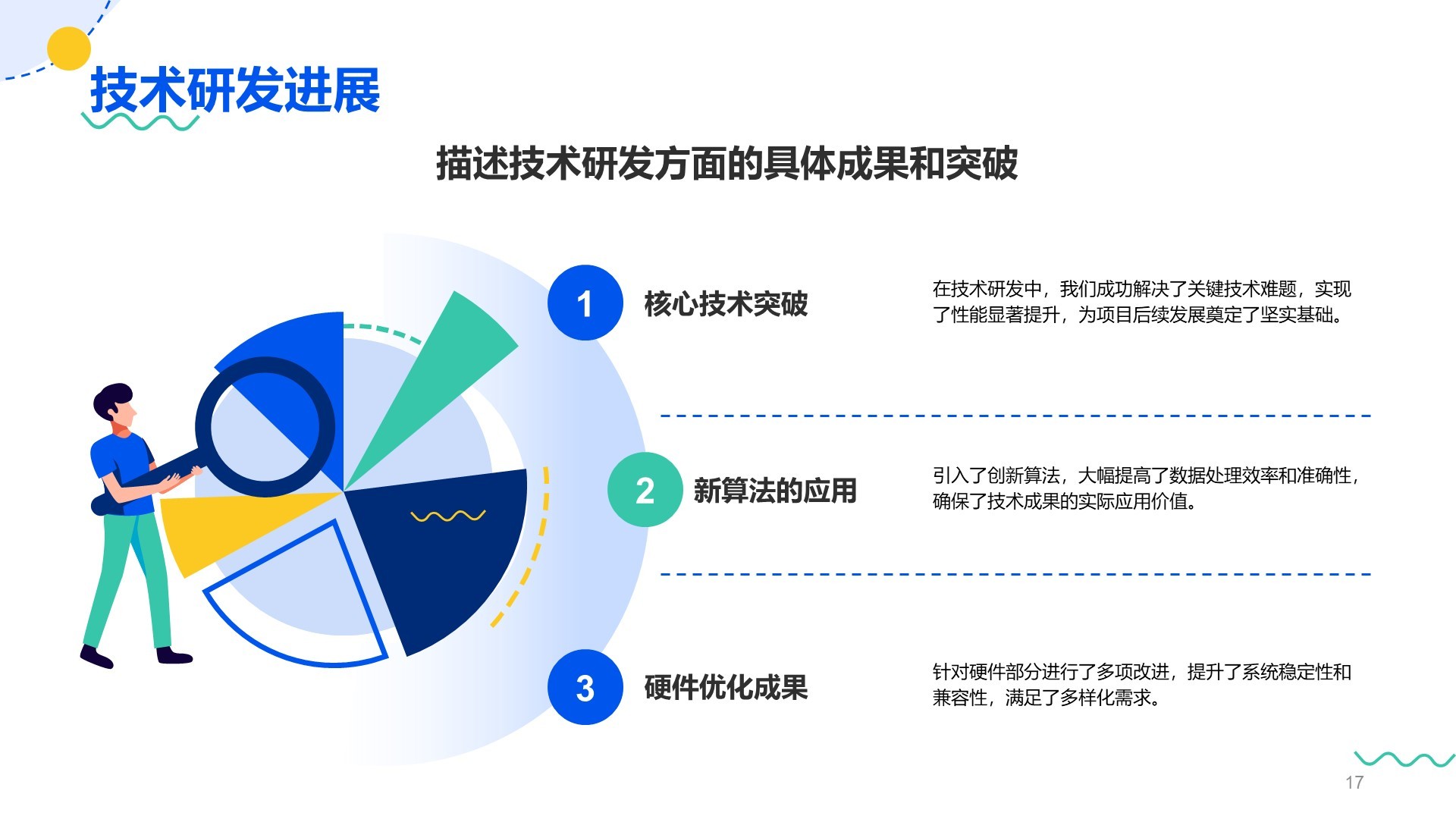 技术研发进展

描述技术研发方面的具体成果和突破

1 核心技术突破

在技术研发中，我们成功解决了关键技术难题，实现了性能显著提升，为项目后续发展奠定了坚实基础。

2 新算法的应用

引入了创新算法，大幅提高了数据处理效率和准确性，确保了技术成果的实际应用价值。

3 硬件优化成果

针对硬件部分进行了多项改进，提升了系统稳定性和兼容性，满足了多样化需求。

17